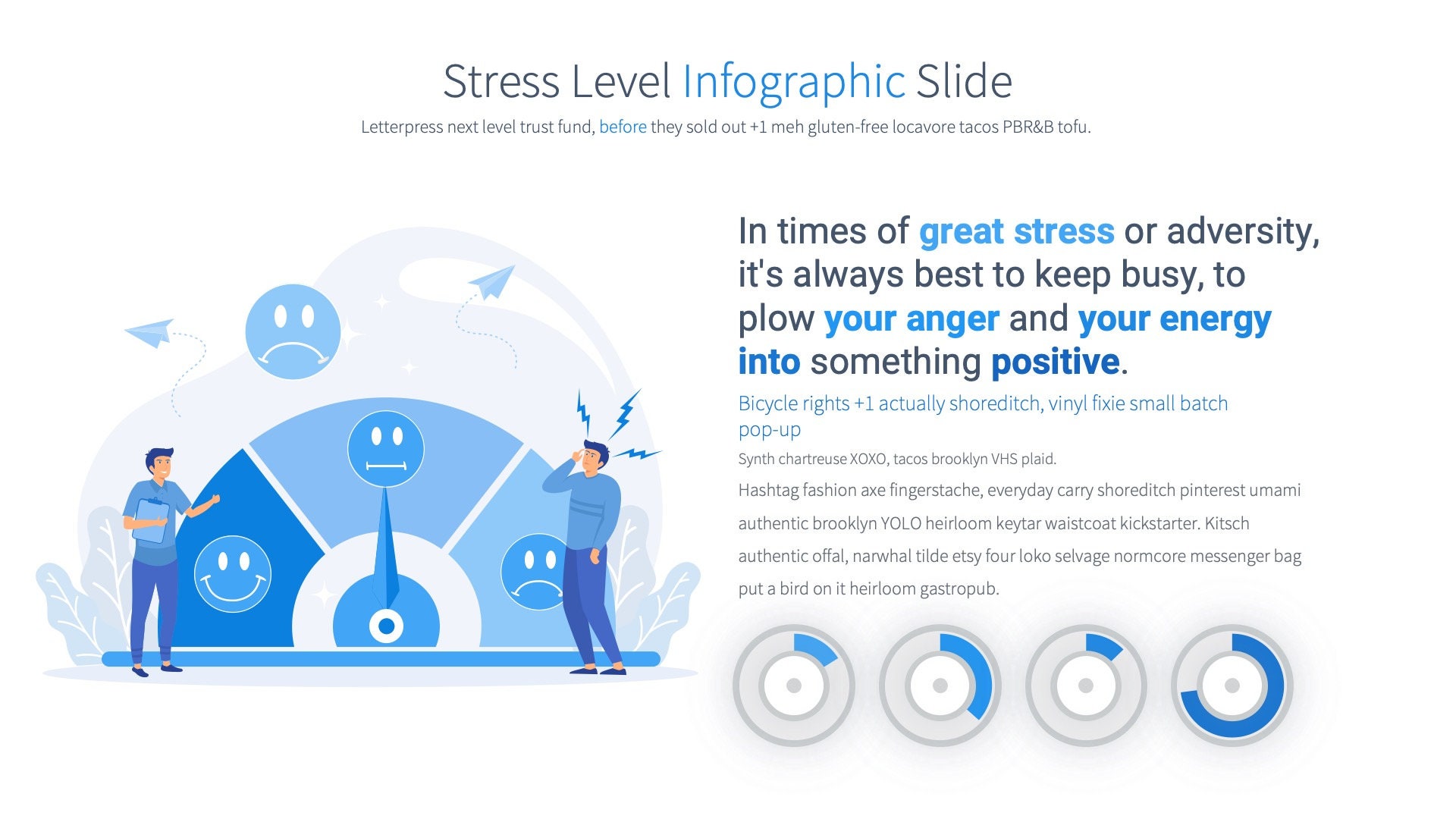 Stress Level Infographic Slide

Letterpress next level trust fund, before they sold out +1 meh gluten-free locavore tacos PBR&B tofu.

In times of great stress or adversity, it's always best to keep busy, to plow your anger and your energy into something positive.

Bicycle rights +1 actually shoreditch, vinyl fixie small batch pop-up

Synth chartreuse XOXO, tacos brooklyn VHS plaid.

Hashtag fashion axe fingerstache, everyday carry shoreditch pinterest umami authentic brooklyn YOLO heirloom keytar waistcoat kickstarter. Kitsch authentic offal, narwhal tilde etsy four loko selvage normcore messenger bag put a bird on it heirloom gastropub.